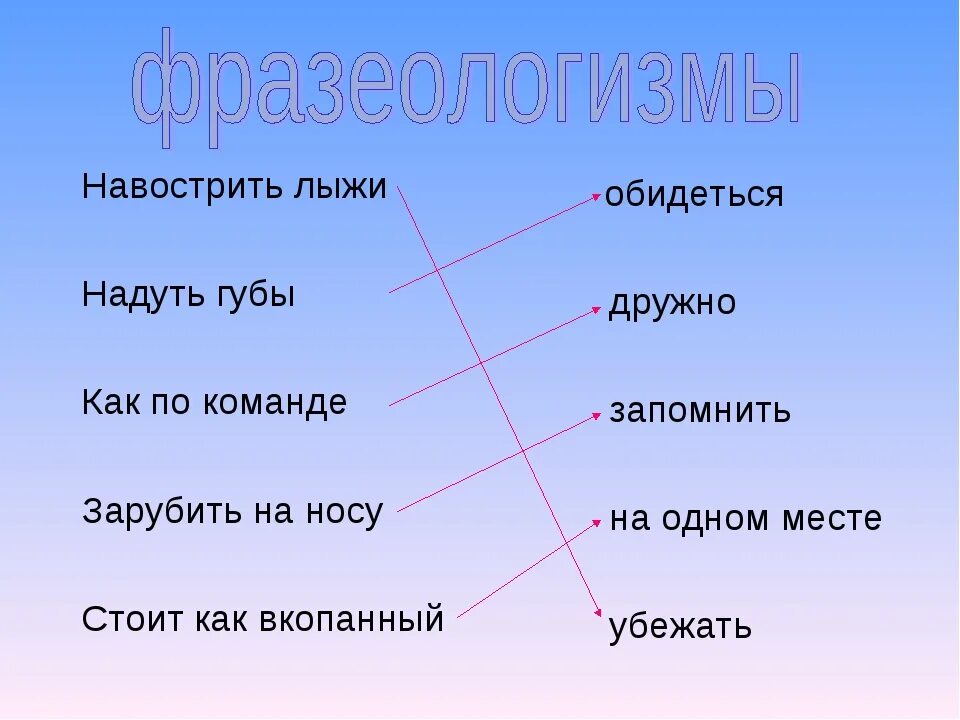 фразеологизмы

Навострить лыжи

Надуть губы

Как по команде

Зарубить на носу

Стоит как вкопанный

обидеться

дружно

запомнить

на одном месте

убежать